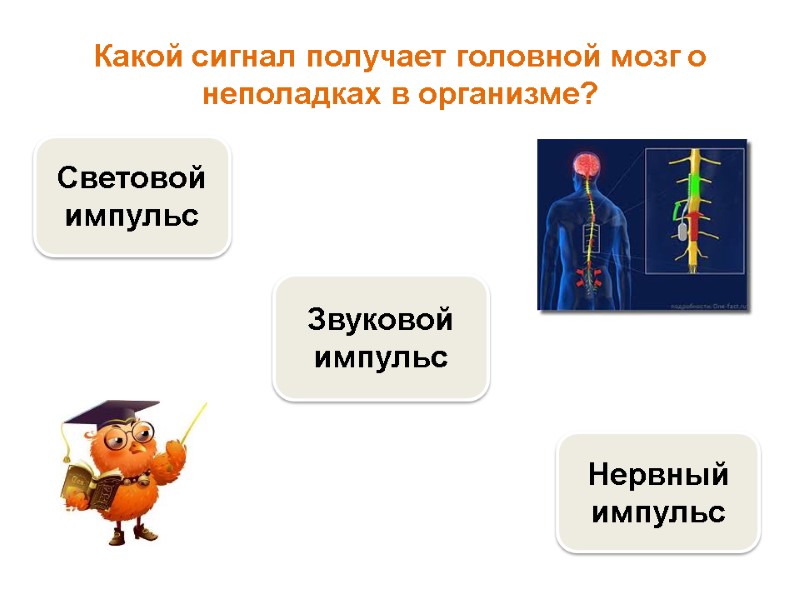 Какой сигнал получает головной мозг о неполадках в организме?

Световой импульс

Звуковой импульс

Нервный импульс

подробности: One-fact.ru